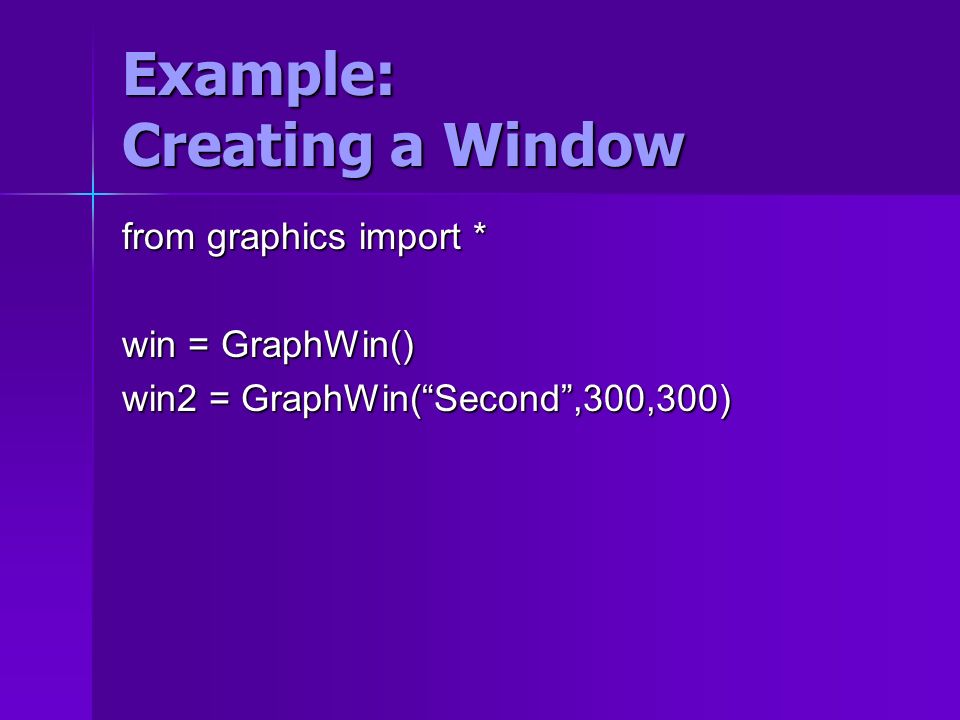 Example:
Creating a Window

from graphics import *

win = GraphWin()
win2 = GraphWin(“Second”,300,300)